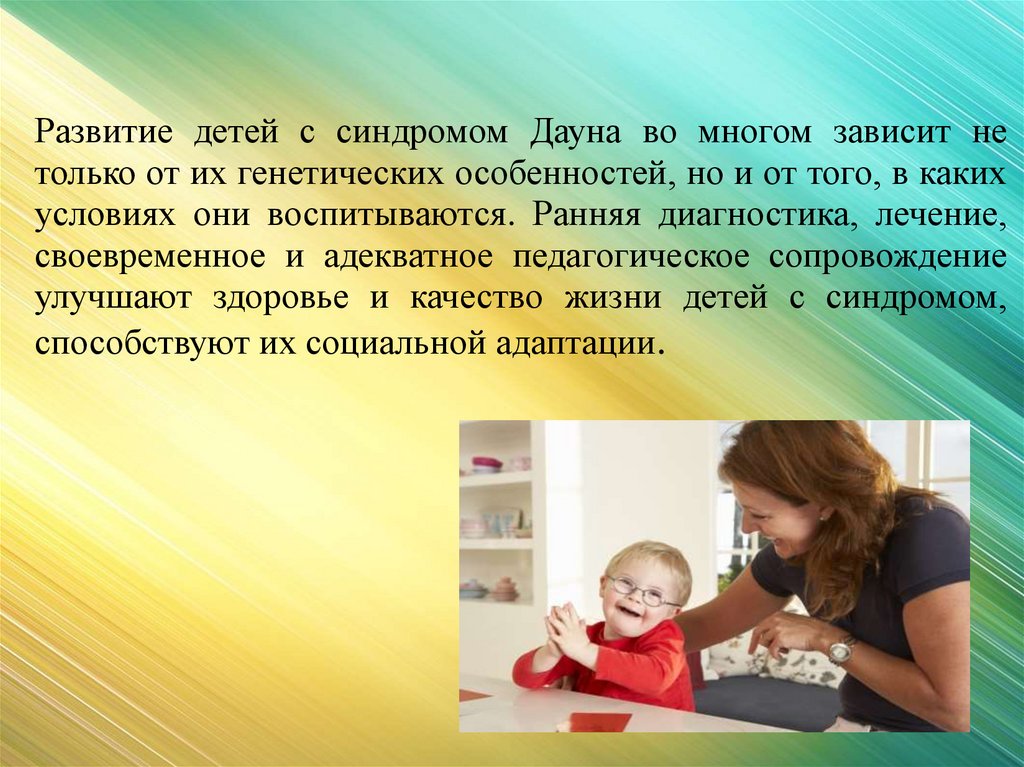 Развитие детей с синдромом Дауна во многом зависит не только от их генетических особенностей, но и от того, в каких условиях они воспитываются. Ранняя диагностика, лечение, своевременное и адекватное педагогическое сопровождение улучшают здоровье и качество жизни детей с синдромом, способствуют их социальной адаптации.